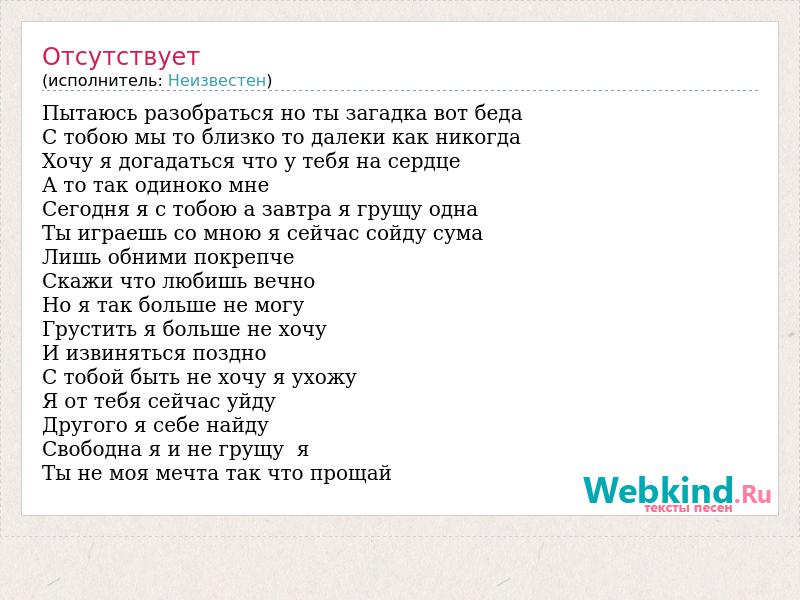 Отсутствует
(исполнитель: Неизвестен)

Пытаюсь разобраться но ты загадка вот беда
С тобою мы то близко то далеки как никогда
Хочу я догадаться что у тебя на сердце
А то так одиноко мне
Сегодня я с тобою а завтра я грущу одна
Ты играешь со мною я сейчас сойду сума
Лишь обними покрепче
Скажи что любишь вечно
Но я так больше не могу
Грустить я больше не хочу
И извиняться поздно
С тобой быть не хочу я ухожу
Я от тебя сейчас уйду
Другого я себе найду
Свободна я и не грущу я
Ты не моя мечта так что прощай

Webkind.Ru
тексты песен